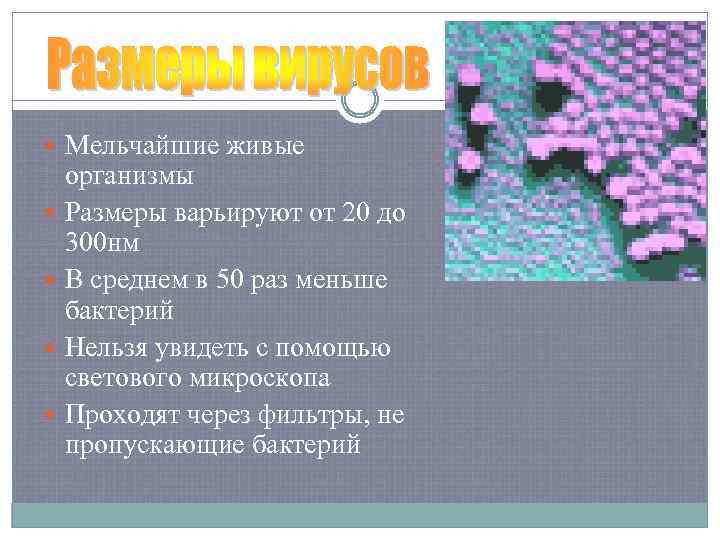 Размеры вирусов

Мельчайшие живые организмы

Размеры варьируют от 20 до 300нм

В среднем в 50 раз меньше бактерий

Нельзя увидеть с помощью светового микроскопа

Проходят через фильтры, не пропускающие бактерий